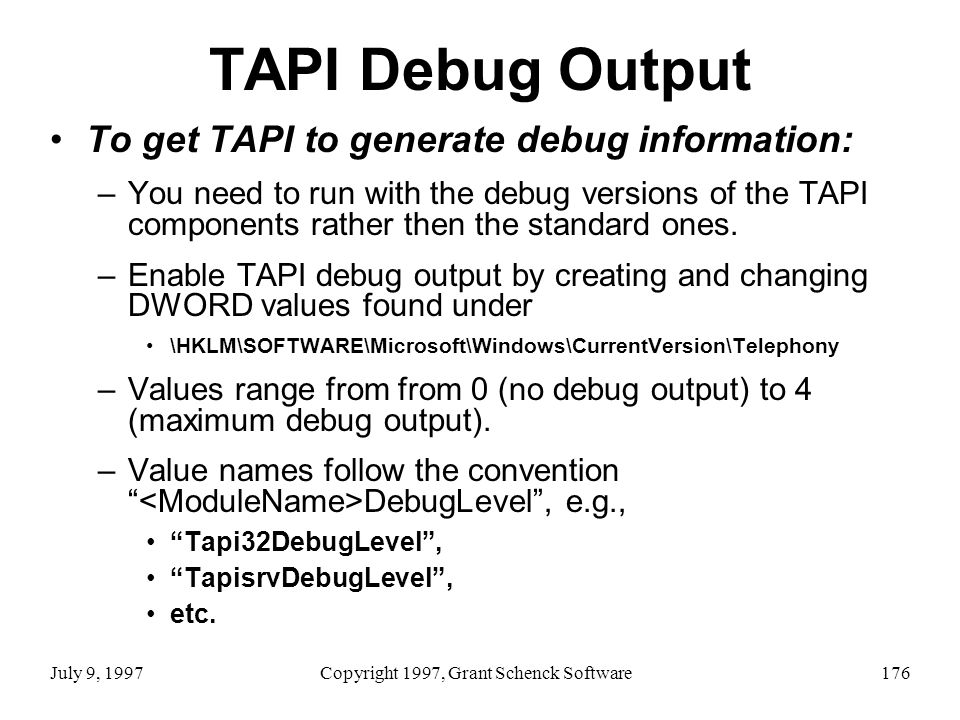 TAPI Debug Output

• To get TAPI to generate debug information:

– You need to run with the debug versions of the TAPI components rather then the standard ones.

– Enable TAPI debug output by creating and changing DWORD values found under

• \HKLM\SOFTWARE\Microsoft\Windows\CurrentVersion\Telephony

– Values range from from 0 (no debug output) to 4 (maximum debug output).

– Value names follow the convention “<ModuleName>DebugLevel”, e.g.,

• “Tapi32DebugLevel”,

• “TapisrvDebugLevel”,

• etc.

July 9, 1997 Copyright 1997, Grant Schenck Software 176